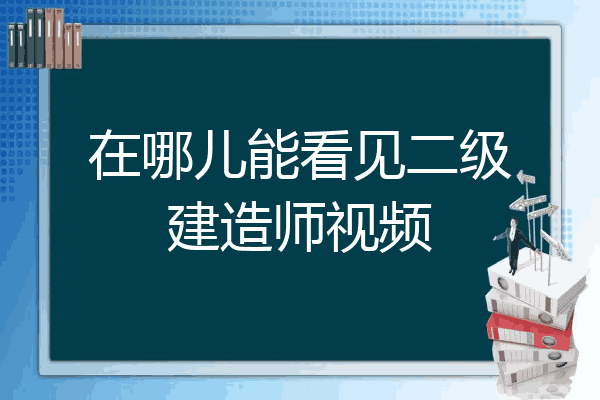 在哪儿能看见二级建造师视频